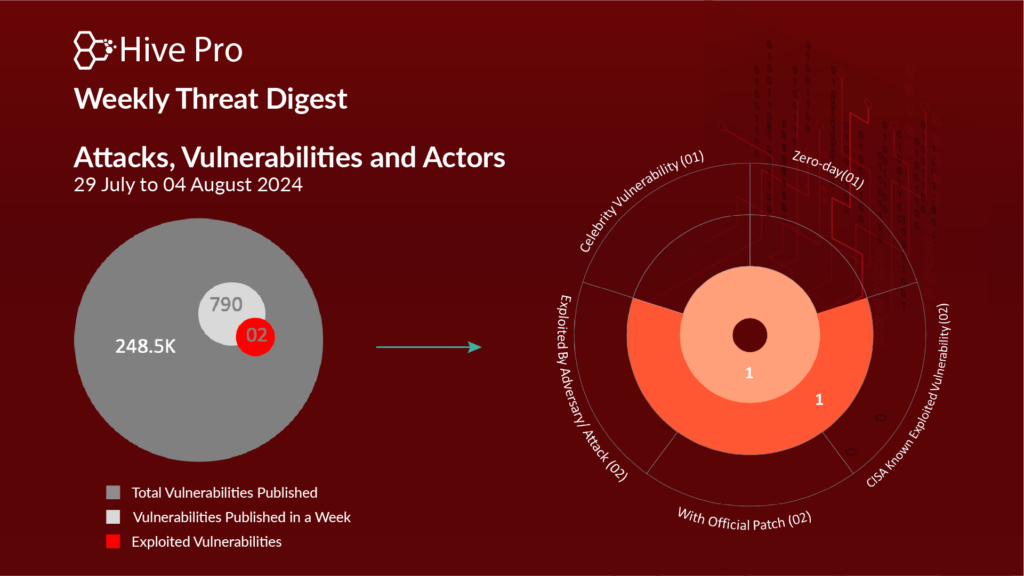 Hive Pro

Weekly Threat Digest

Attacks, Vulnerabilities and Actors
29 July to 04 August 2024

248.5K
790
02

Total Vulnerabilities Published
Vulnerabilities Published in a Week
Exploited Vulnerabilities

Celebrity Vulnerability (01)
Zero-day(01)
CISA Known Exploited Vulnerability (02)
With Official Patch (02)
Exploited By Adversary/ Attack (02)

1
1